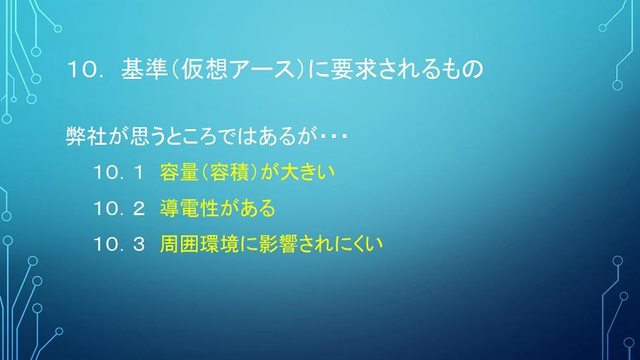 １０．基準（仮想アース）に要求されるもの

弊社が思うところではあるが・・・

１０．１　容量（容積）が大きい

１０．２　導電性がある

１０．３　周囲環境に影響されにくい